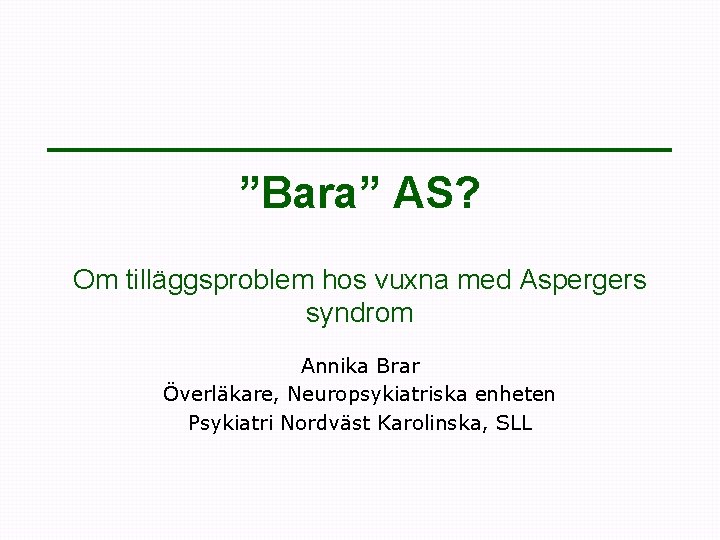 ”Bara” AS?

Om tilläggsproblem hos vuxna med Aspergers syndrom

Annika Brar
Överläkare, Neuropsykiatriska enheten
Psykiatri Nordväst Karolinska, SLL